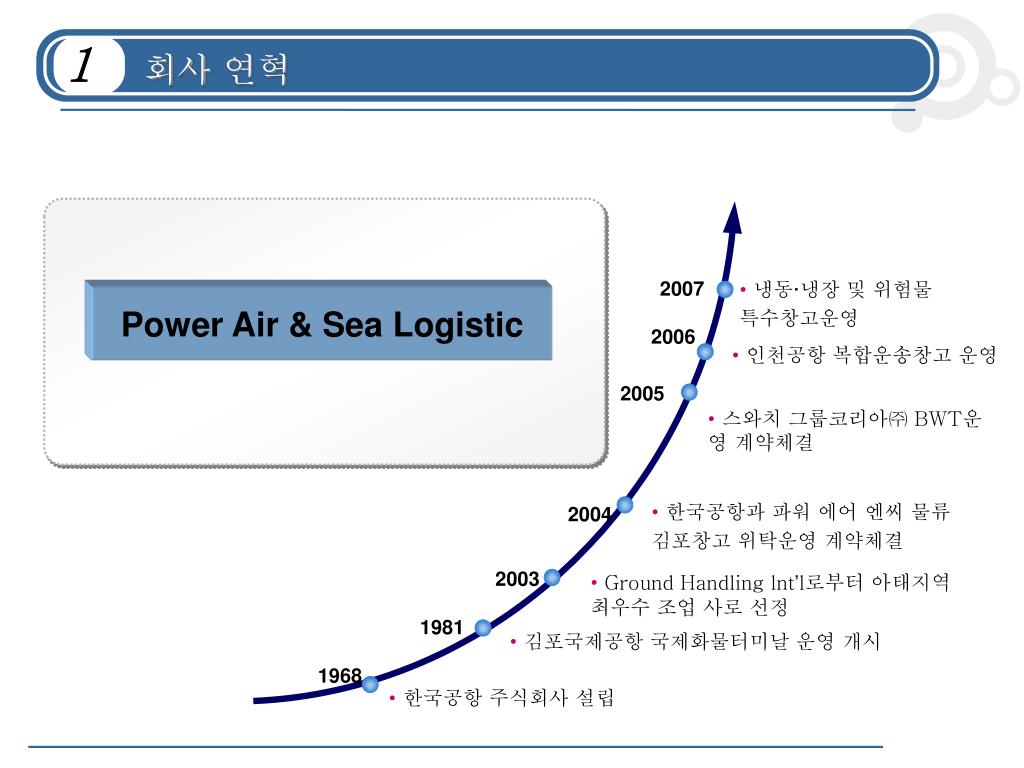 1 회사 연혁

Power Air & Sea Logistic

2007 • 냉동·냉장 및 위험물 특수창고운영

2006 • 인천공항 복합운송창고 운영

2005 • 스와치 그룹코리아㈜ BWT운영 계약체결

2004 • 한국공항과 파워 에어 엔씨 물류 김포창고 위탁운영 계약체결

2003 • Ground Handling lnt'l로부터 아태지역 최우수 조업 사로 선정

1981 • 김포국제공항 국제화물터미날 운영 개시

1968 • 한국공항 주식회사 설립